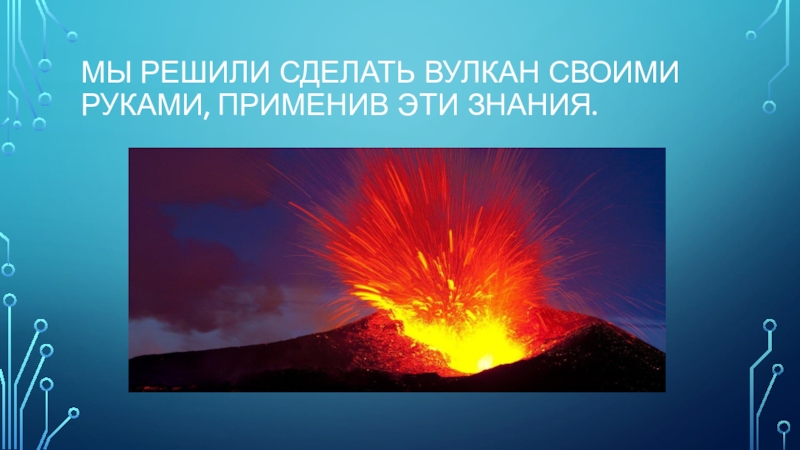 МЫ РЕШИЛИ СДЕЛАТЬ ВУЛКАН СВОИМИ РУКАМИ, ПРИМЕНИВ ЭТИ ЗНАНИЯ.